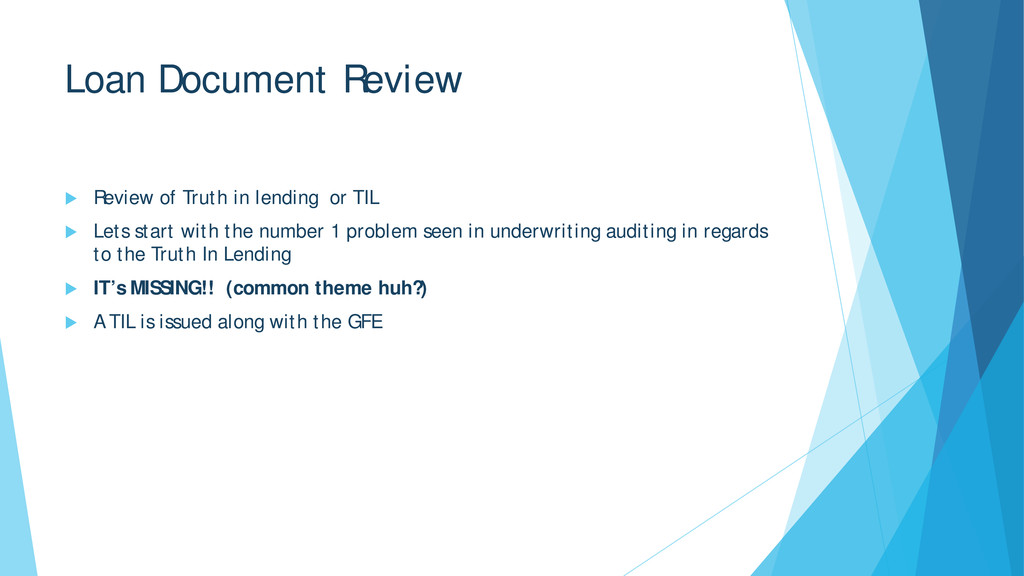 Loan Document Review

Review of Truth in lending or TIL

Lets start with the number 1 problem seen in underwriting auditing in regards to the Truth In Lending

IT's MISSING!! (common theme huh?)

A TIL is issued along with the GFE